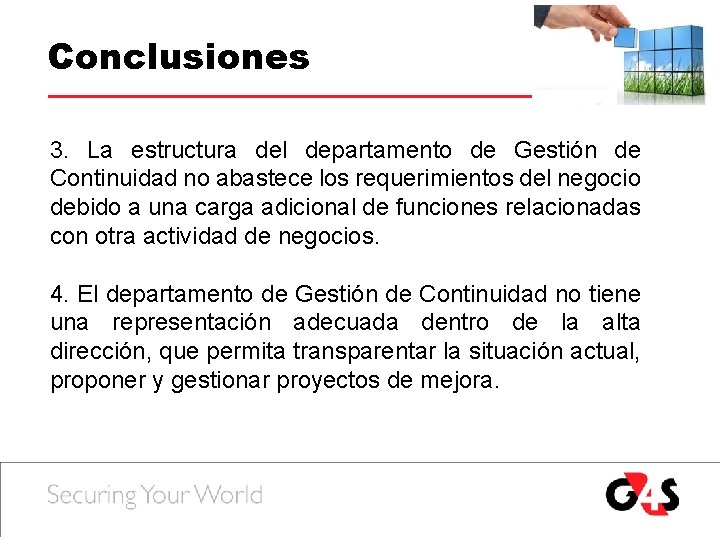 Conclusiones

3. La estructura del departamento de Gestión de Continuidad no abastece los requerimientos del negocio debido a una carga adicional de funciones relacionadas con otra actividad de negocios.

4. El departamento de Gestión de Continuidad no tiene una representación adecuada dentro de la alta dirección, que permita transparentar la situación actual, proponer y gestionar proyectos de mejora.

Securing Your World

G4S